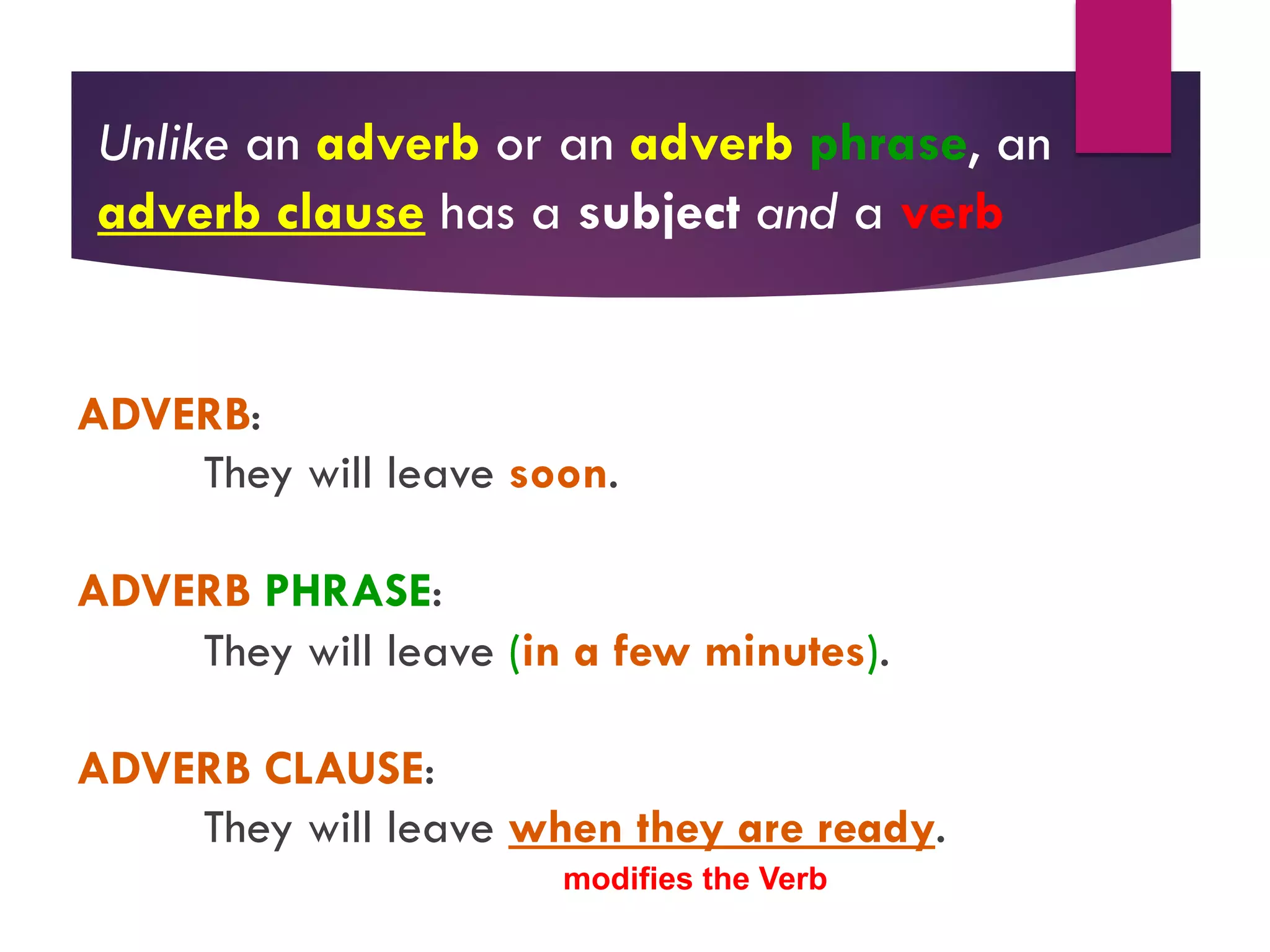 Unlike an adverb or an adverb phrase, an adverb clause has a subject and a verb

ADVERB:

They will leave soon.

ADVERB PHRASE:

They will leave (in a few minutes).

ADVERB CLAUSE:

They will leave when they are ready.

modifies the Verb